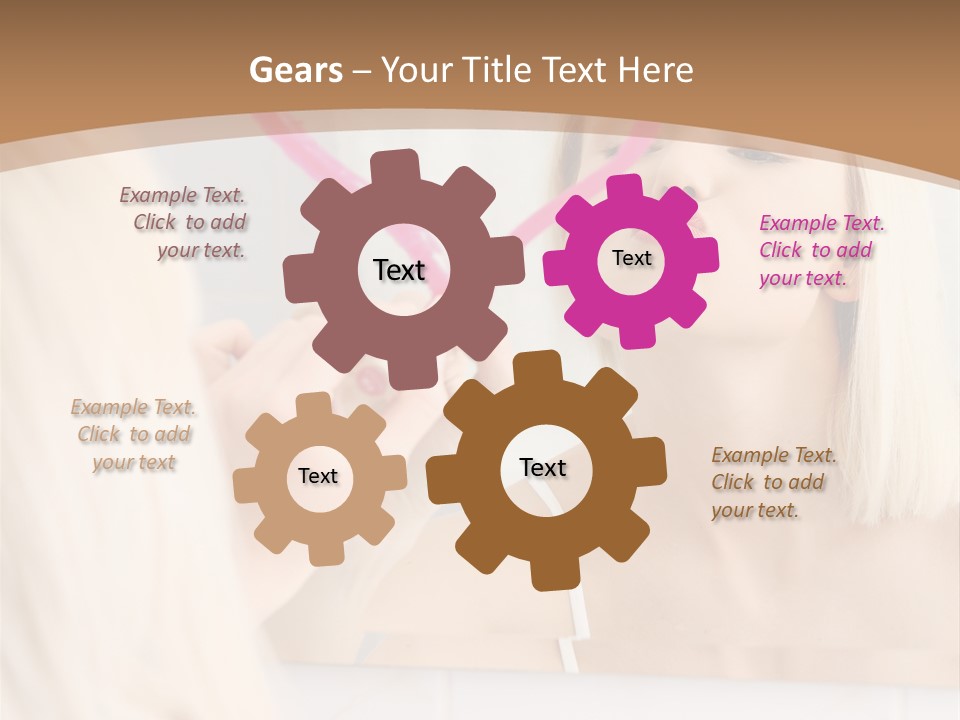 Gears – Your Title Text Here

Example Text. Click to add your text.

Text

Text

Example Text. Click to add your text.

Example Text. Click to add your text

Text

Text

Example Text. Click to add your text.